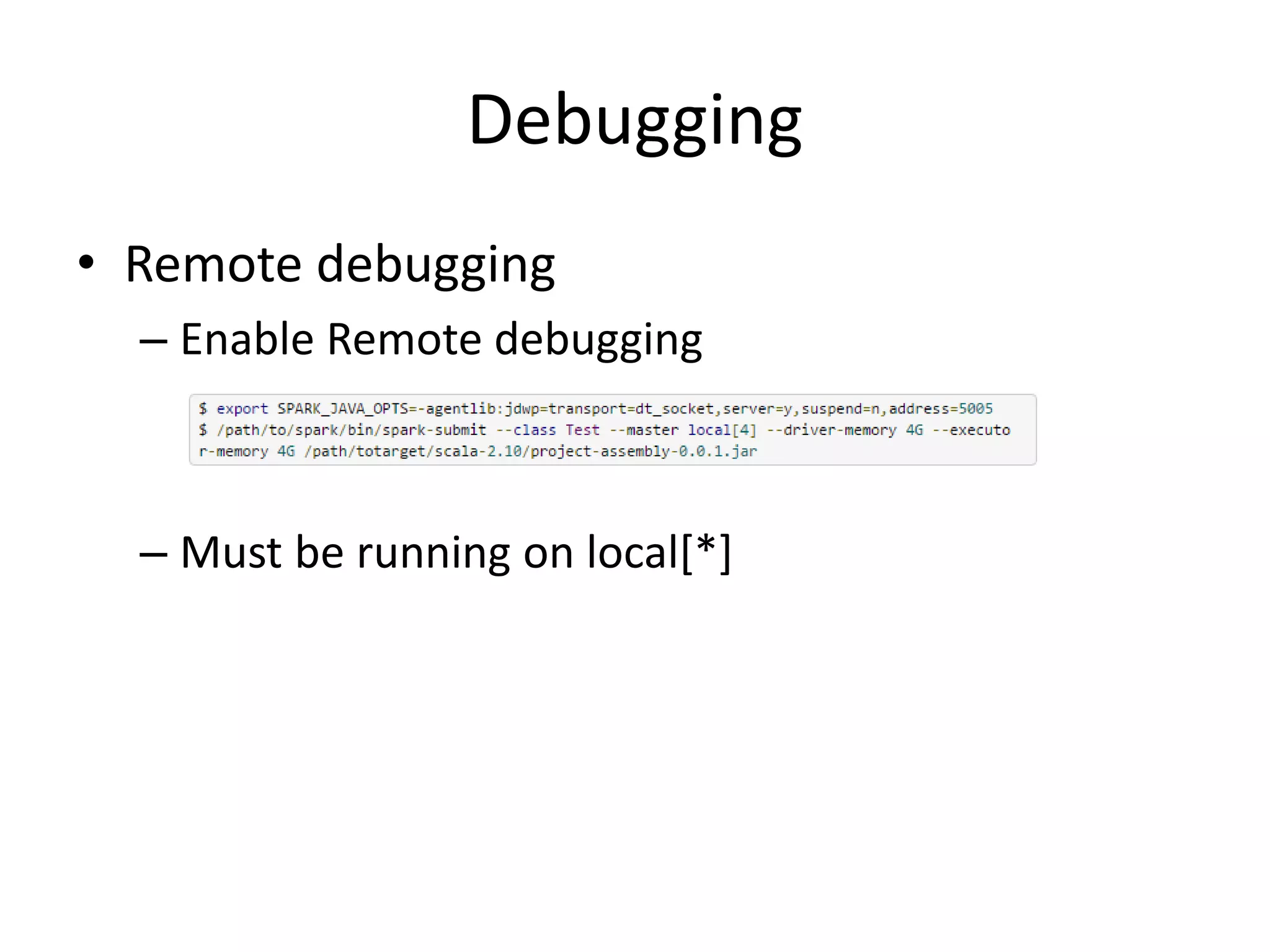 Debugging

• Remote debugging

– Enable Remote debugging

$ export SPARK_JAVA_OPTS=-agentlib:jdwp=transport=dt_socket,server=y,suspend=n,address=5005
$ /path/to/spark/bin/spark-submit --class Test --master local[4] --driver-memory 4G --executor-memory 4G /path/totarget/scala-2.10/project-assembly-0.0.1.jar

– Must be running on local[*]